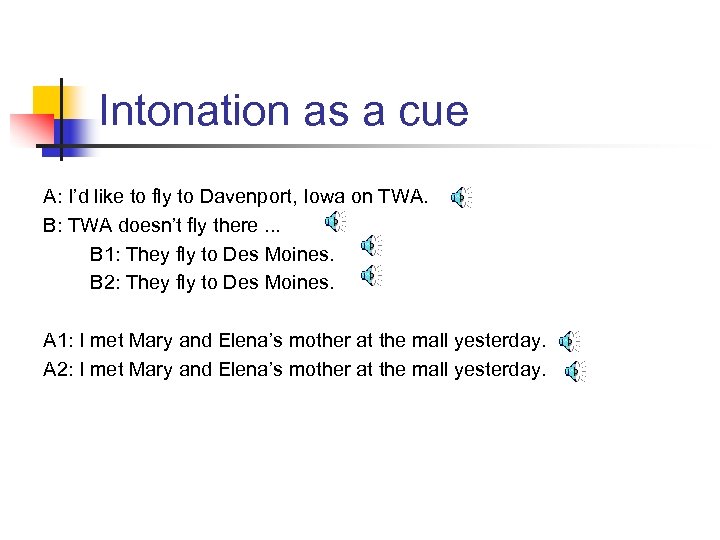 Intonation as a cue

A: I'd like to fly to Davenport, Iowa on TWA.

B: TWA doesn't fly there ...

B1: They fly to Des Moines.

B2: They fly to Des Moines.

A1: I met Mary and Elena's mother at the mall yesterday.

A2: I met Mary and Elena's mother at the mall yesterday.